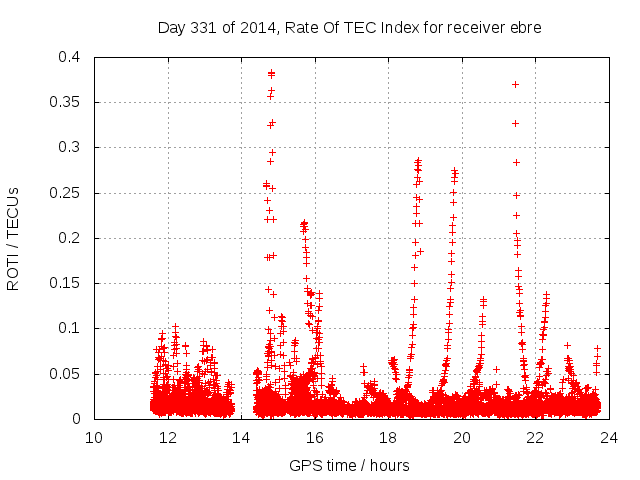 Day 331 of 2014, Rate Of TEC Index for receiver ebre

ROTI / TECUs

0.4
0.35
0.3
0.25
0.2
0.15
0.1
0.05
0

10
12
14
16
18
20
22
24

GPS time / hours